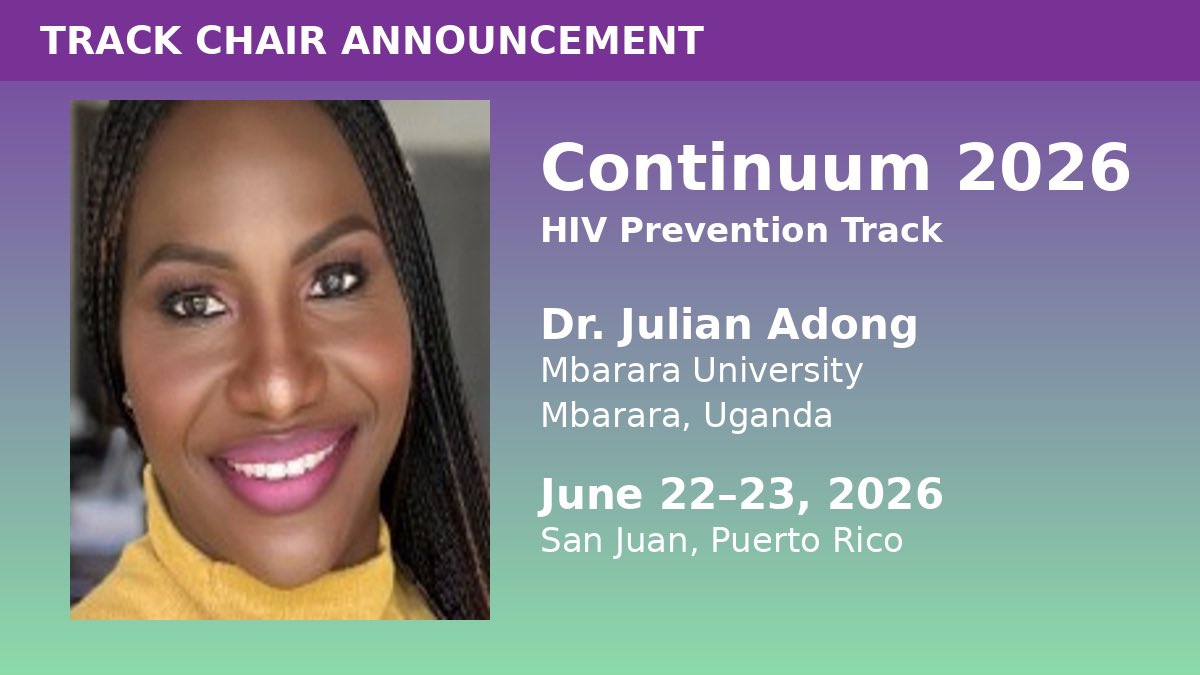 TRACK CHAIR ANNOUNCEMENT

Continuum 2026
HIV Prevention Track

Dr. Julian Adong
Mbarara University
Mbarara, Uganda

June 22–23, 2026
San Juan, Puerto Rico